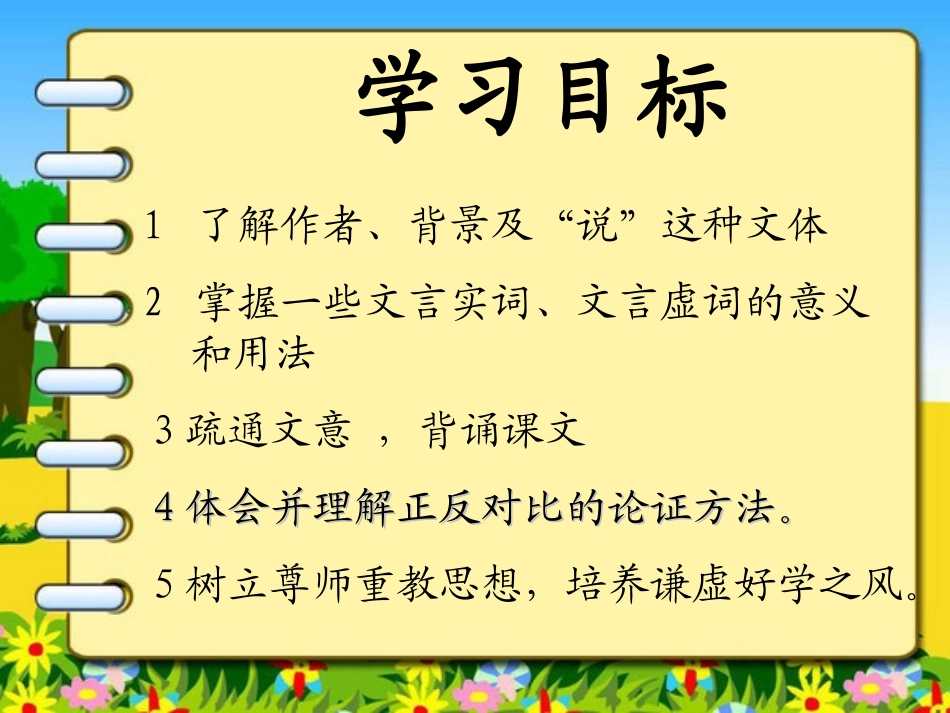 学习目标

1 了解作者、背景及“说”这种文体

2 掌握一些文言实词、文言虚词的意义和用法

3 疏通文意 ，背诵课文

4 体会并理解正反对比的论证方法。

5 树立尊师重教思想，培养谦虚好学之风。